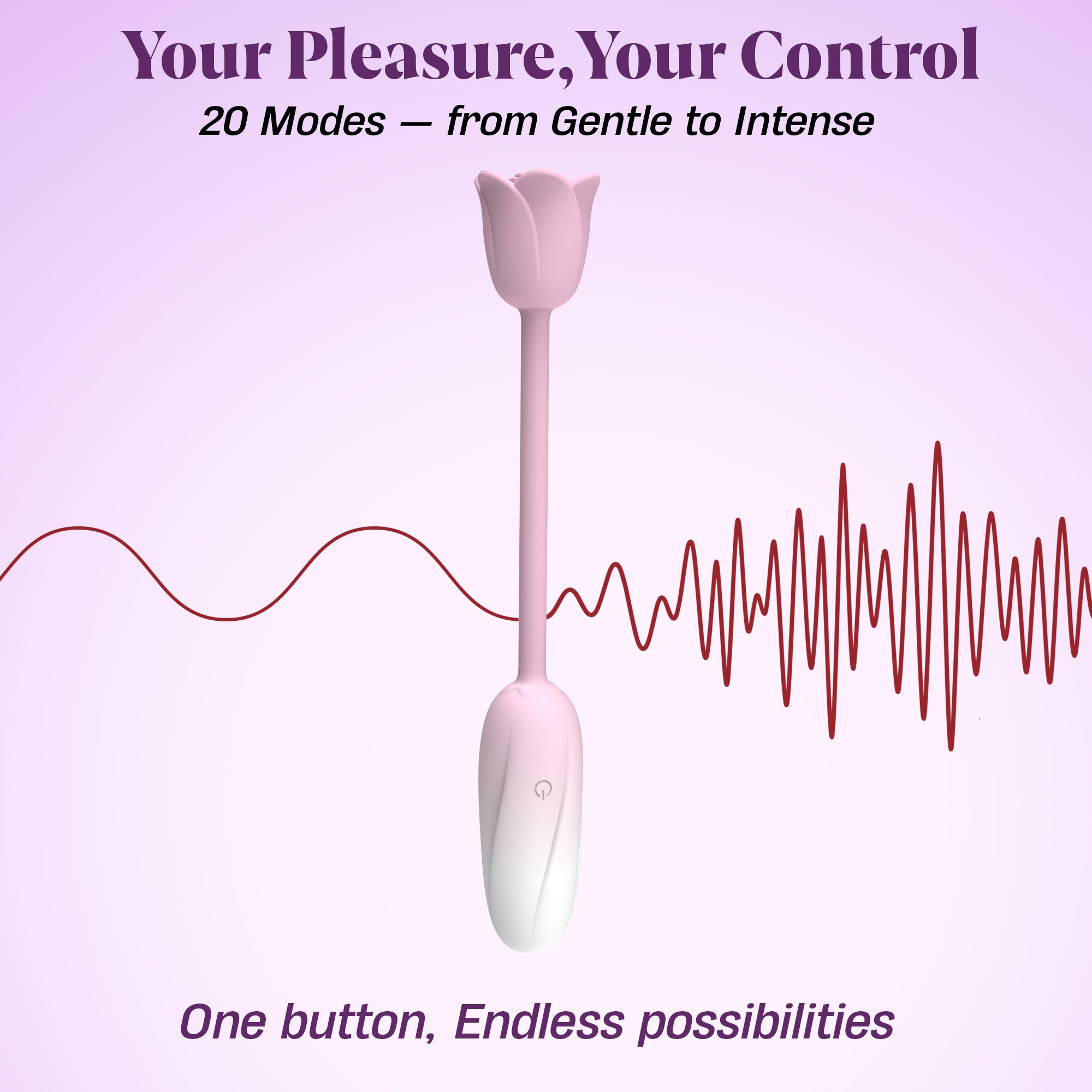 Your Pleasure, Your Control

20 Modes — from Gentle to Intense

One button, Endless possibilities